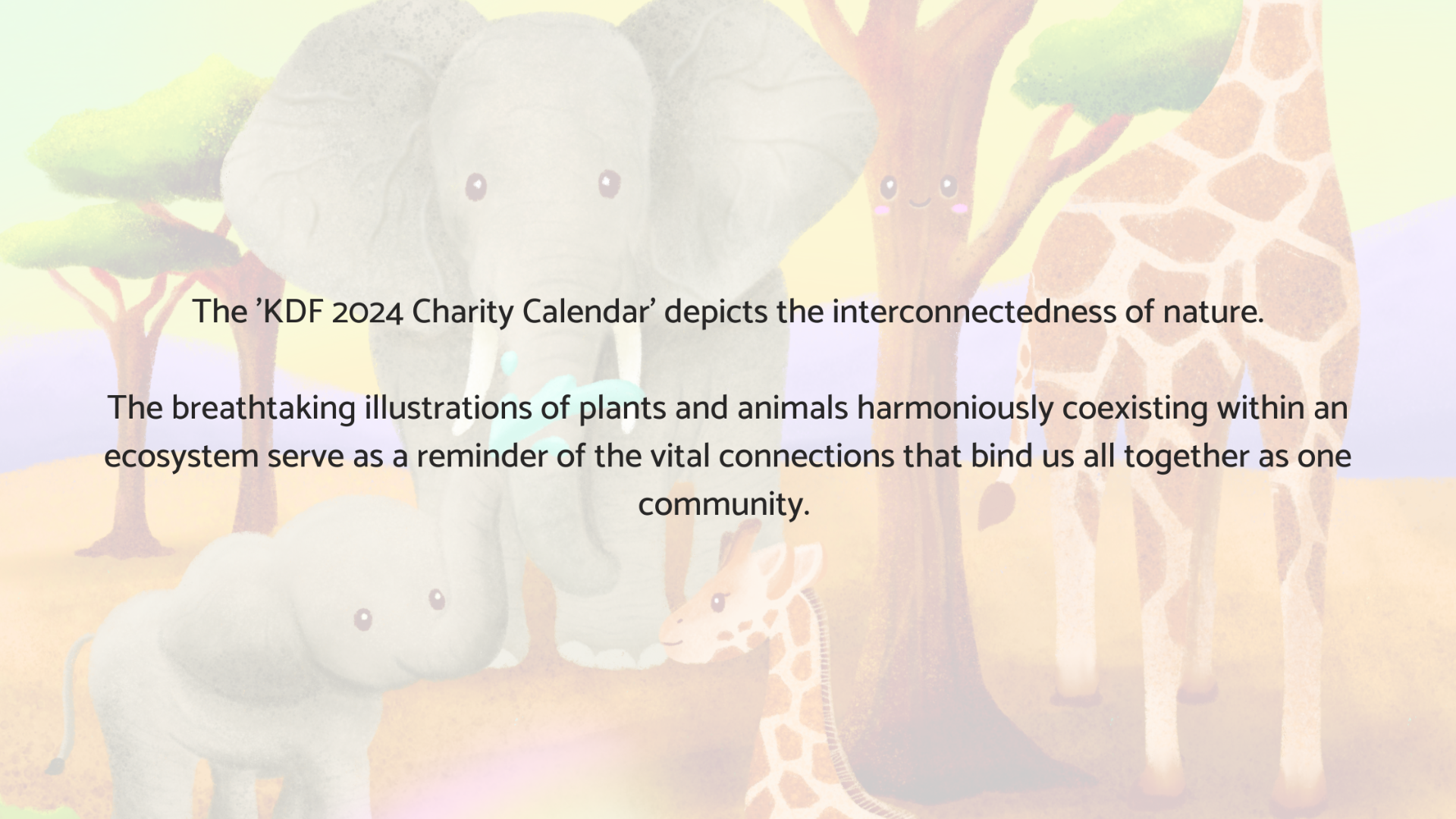 The ’KDF 2024 Charity Calendar’ depicts the interconnectedness of nature.

The breathtaking illustrations of plants and animals harmoniously coexisting within an ecosystem serve as a reminder of the vital connections that bind us all together as one community.